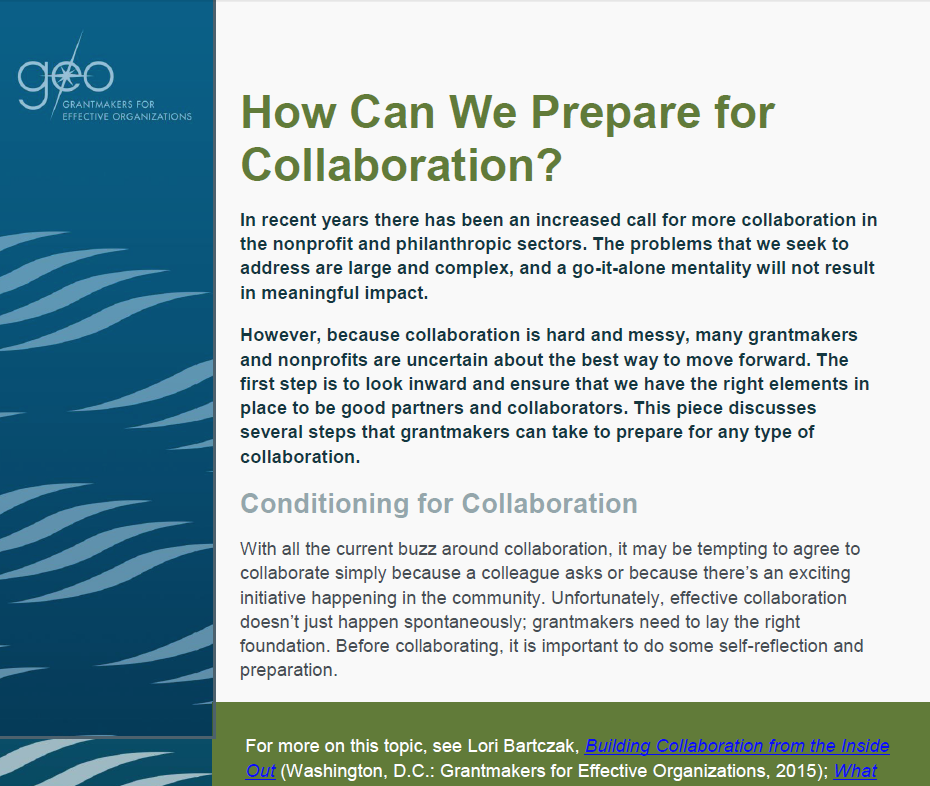 geo
GRANTMAKERS FOR EFFECTIVE ORGANIZATIONS

How Can We Prepare for Collaboration?

In recent years there has been an increased call for more collaboration in the nonprofit and philanthropic sectors. The problems that we seek to address are large and complex, and a go-it-alone mentality will not result in meaningful impact.

However, because collaboration is hard and messy, many grantmakers and nonprofits are uncertain about the best way to move forward. The first step is to look inward and ensure that we have the right elements in place to be good partners and collaborators. This piece discusses several steps that grantmakers can take to prepare for any type of collaboration.

Conditioning for Collaboration

With all the current buzz around collaboration, it may be tempting to agree to collaborate simply because a colleague asks or because there's an exciting initiative happening in the community. Unfortunately, effective collaboration doesn't just happen spontaneously; grantmakers need to lay the right foundation. Before collaborating, it is important to do some self-reflection and preparation.

For more on this topic, see Lori Bartczak, Building Collaboration from the Inside Out (Washington, D.C.: Grantmakers for Effective Organizations, 2015); What